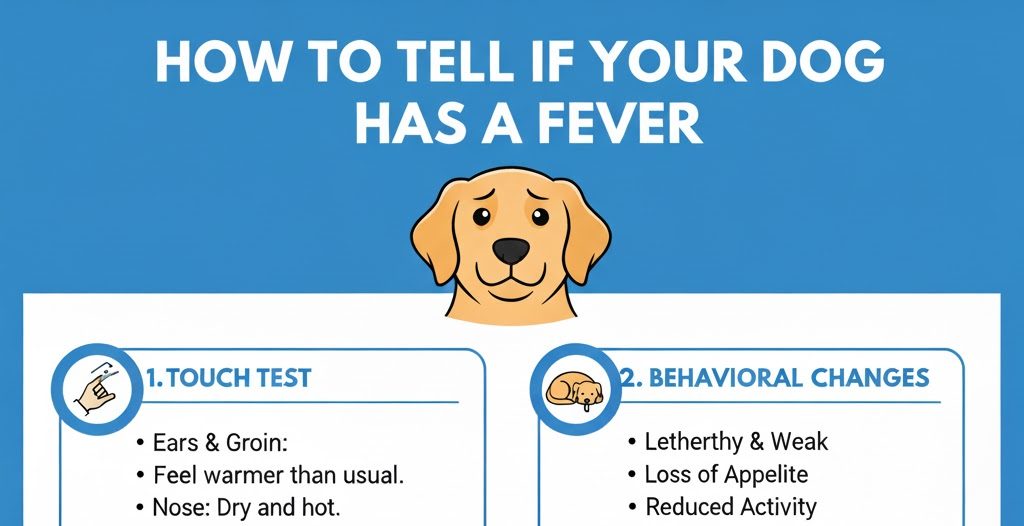 HOW TO TELL IF YOUR DOG HAS A FEVER

1. TOUCH TEST

• Ears & Groin:
• Feel warmer than usual.
• Nose: Dry and hot.

2. BEHAVIORAL CHANGES

• Letherthy & Weak
• Loss of Appelite
• Reduced Activity